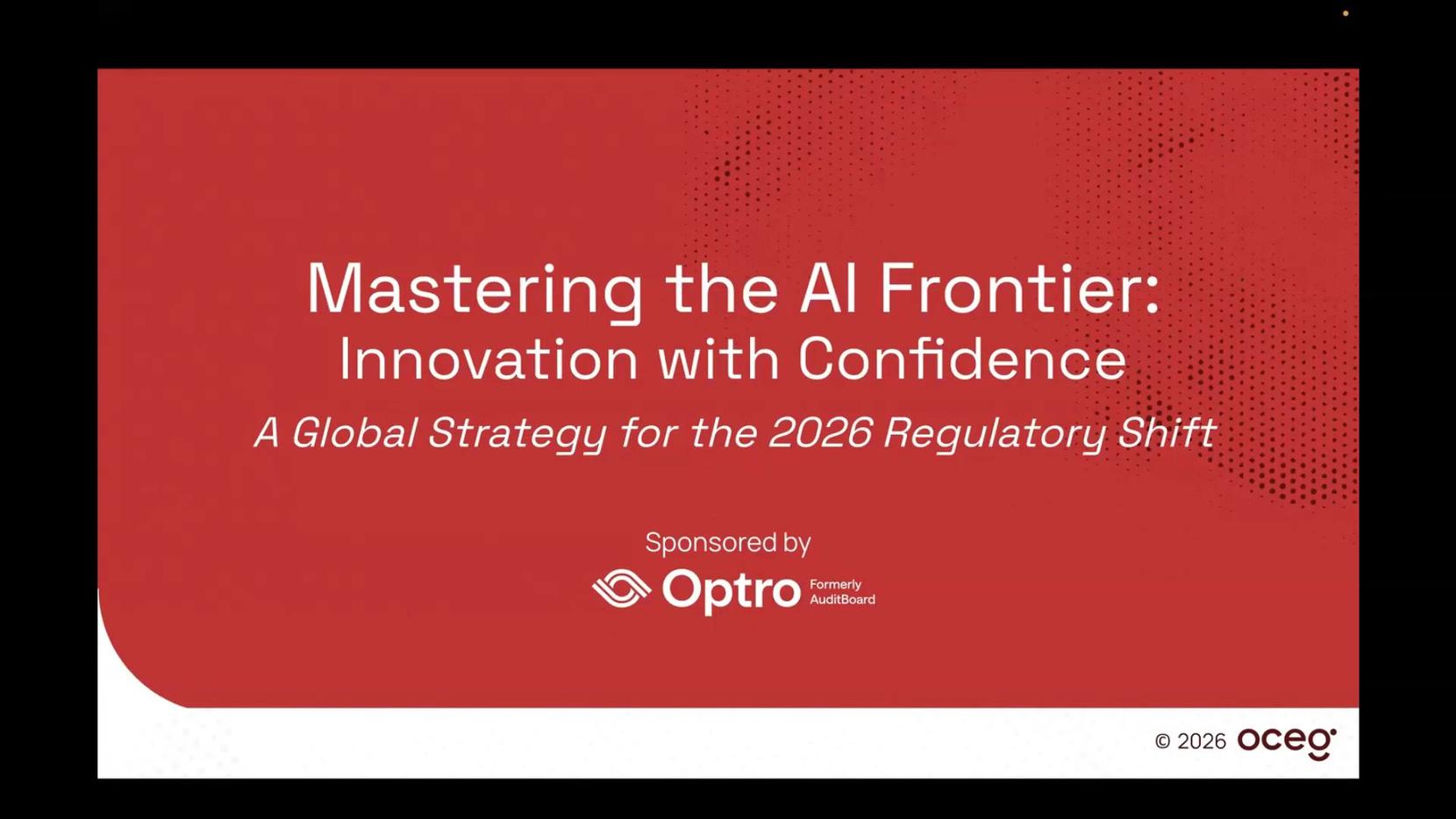 Mastering the AI Frontier:
Innovation with Confidence

A Global Strategy for the 2026 Regulatory Shift

Sponsored by

Optro Formerly AuditBoard

© 2026 oceg